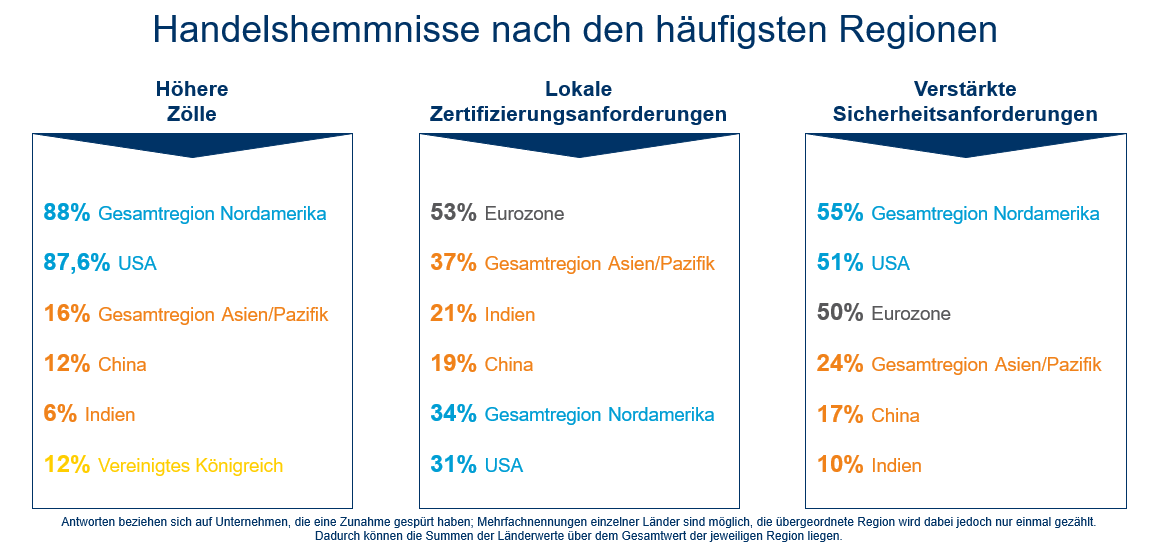 Handelshemmnisse nach den häufigsten Regionen

Höhere Zölle

88% Gesamtregion Nordamerika

87,6% USA

16% Gesamtregion Asien/Pazifik

12% China

6% Indien

12% Vereinigtes Königreich

Lokale Zertifizierungsanforderungen

53% Eurozone

37% Gesamtregion Asien/Pazifik

21% Indien

19% China

34% Gesamtregion Nordamerika

31% USA

Verstärkte Sicherheitsanforderungen

55% Gesamtregion Nordamerika

51% USA

50% Eurozone

24% Gesamtregion Asien/Pazifik

17% China

10% Indien

Antworten beziehen sich auf Unternehmen, die eine Zunahme gespürt haben; Mehrfachnennungen einzelner Länder sind möglich, die übergeordnete Region wird dabei jedoch nur einmal gezählt. Dadurch können die Summen der Länderwerte über dem Gesamtwert der jeweiligen Region liegen.